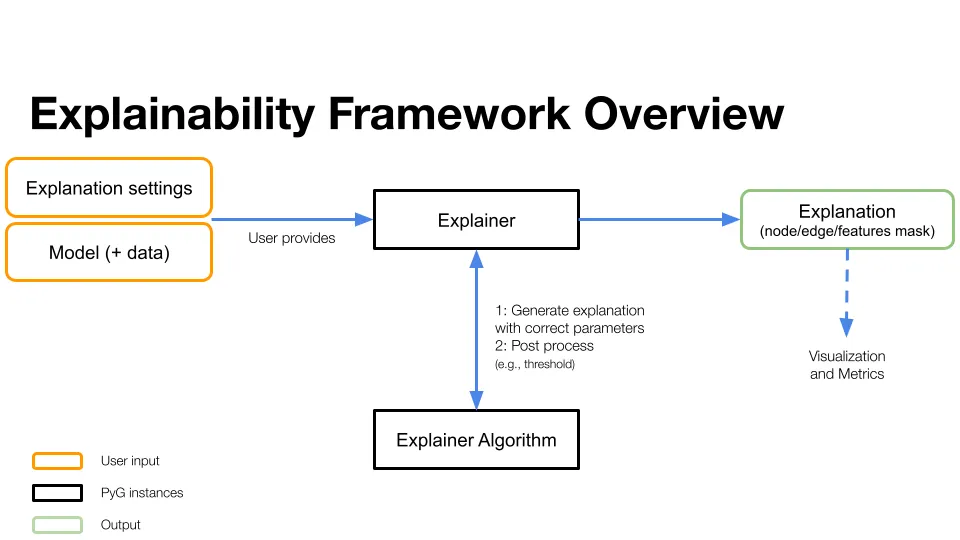 Explainability Framework Overview

Explanation settings

Model (+ data)

User provides

Explainer

Explanation
(node/edge/features mask)

1: Generate explanation with correct parameters
2: Post process
(e.g., threshold)

Visualization and Metrics

Explainer Algorithm

User input

PyG instances

Output